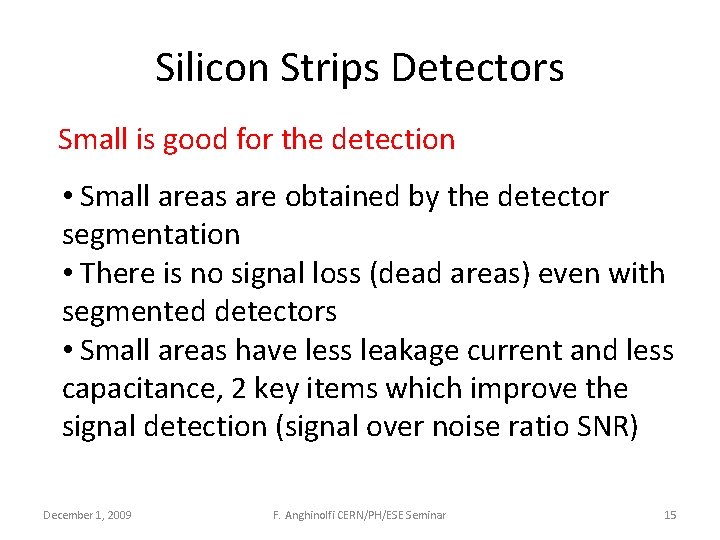 Silicon Strips Detectors

Small is good for the detection

• Small areas are obtained by the detector segmentation
• There is no signal loss (dead areas) even with segmented detectors
• Small areas have less leakage current and less capacitance, 2 key items which improve the signal detection (signal over noise ratio SNR)

December 1, 2009 F. Anghinolfi CERN/PH/ESE Seminar 15